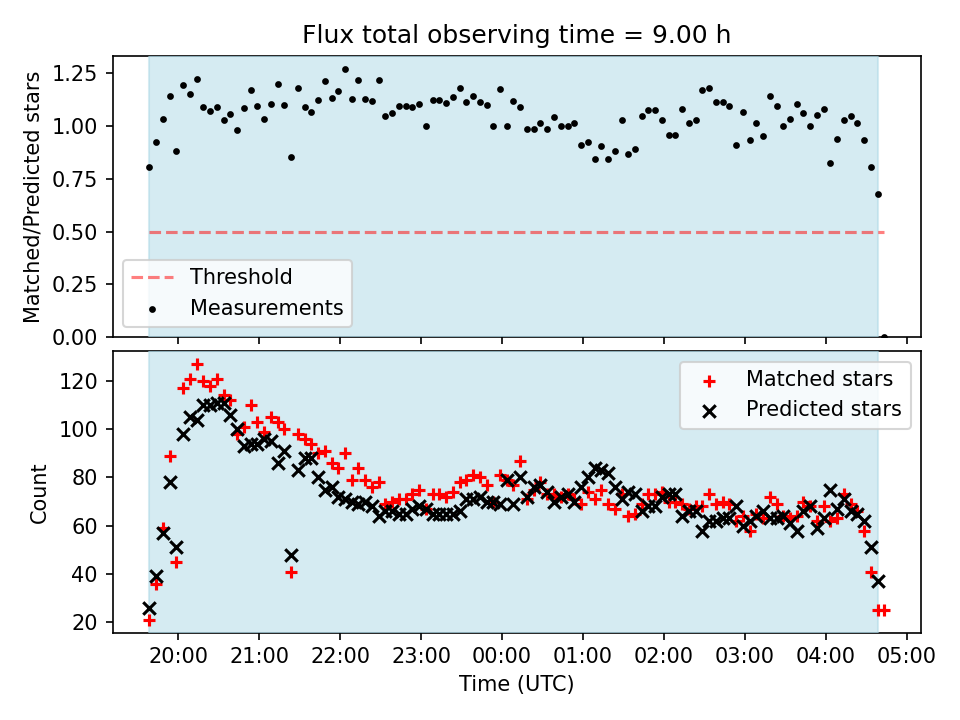 Flux total observing time = 9.00 h

Matched/Predicted stars

1.25
1.00
0.75
0.50
0.25
0.00

Threshold
Measurements

Count

120
100
80
60
40
20

Matched stars
Predicted stars

20:00 21:00 22:00 23:00 00:00 01:00 02:00 03:00 04:00 05:00

Time (UTC)